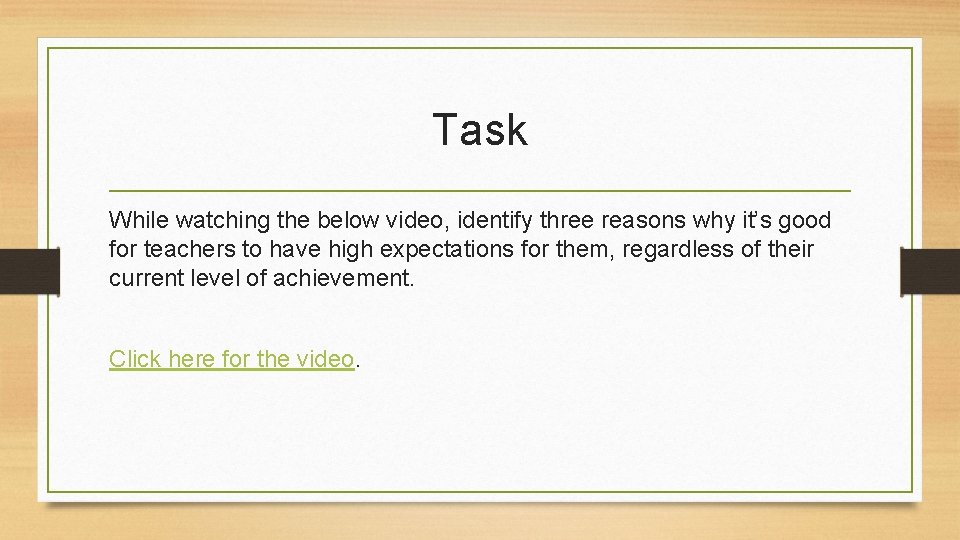 Task

While watching the below video, identify three reasons why it's good for teachers to have high expectations for them, regardless of their current level of achievement.

Click here for the video.